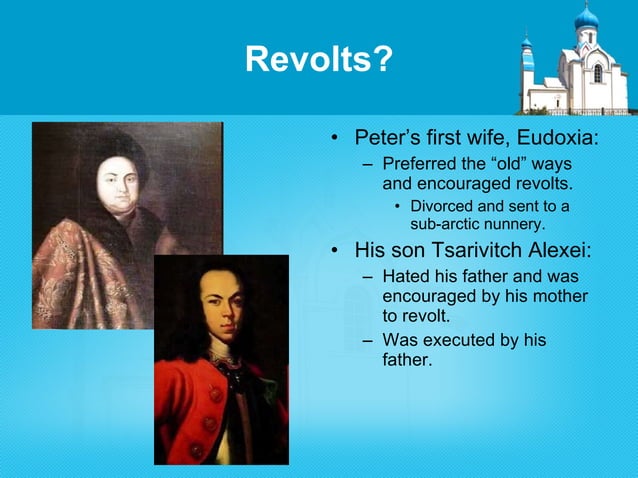 Revolts?

• Peter's first wife, Eudoxia:
– Preferred the "old" ways and encouraged revolts.
• Divorced and sent to a sub-arctic nunnery.
• His son Tsarivitch Alexei:
– Hated his father and was encouraged by his mother to revolt.
– Was executed by his father.